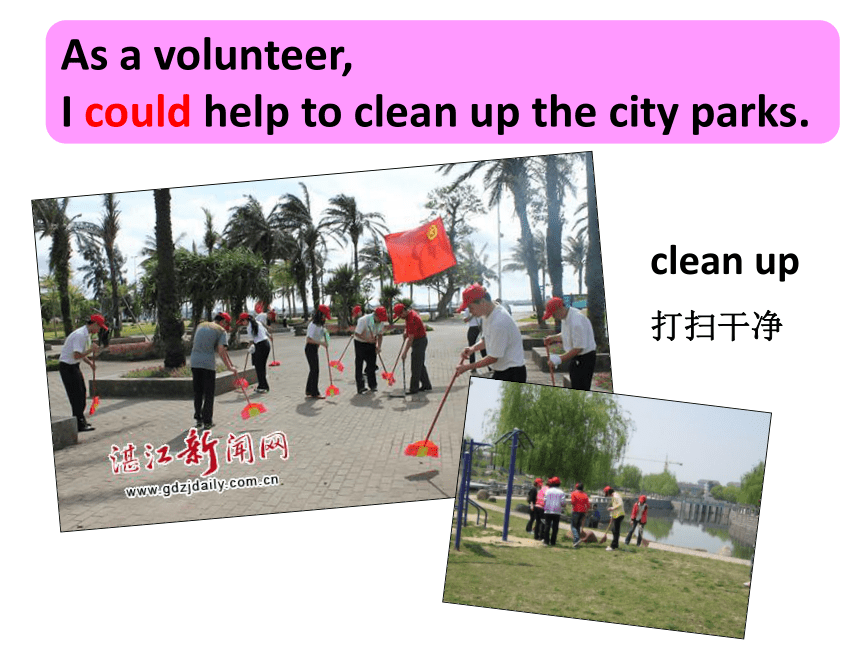 As a volunteer,
I could help to clean up the city parks.

湛江新闻网
www.gdzjdaily.com.cn

clean up
打扫干净